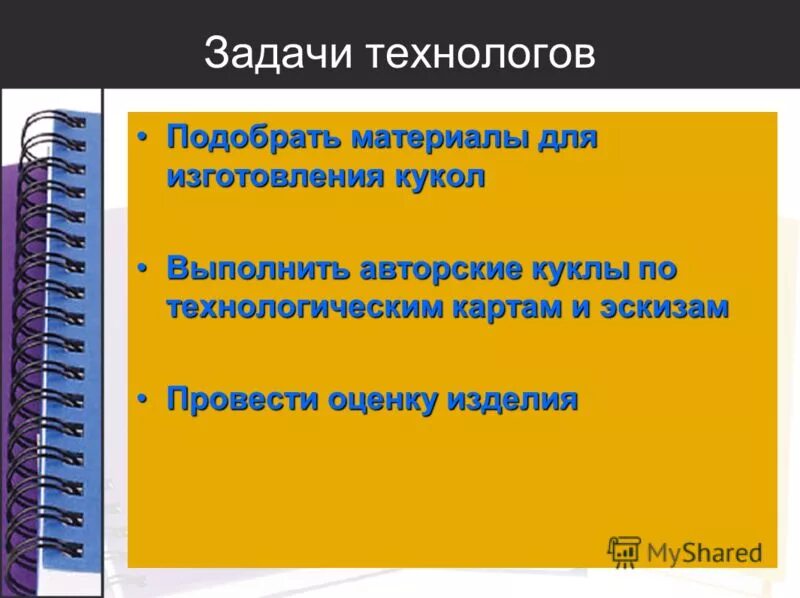 Задачи технологов

• Подобрать материалы для изготовления кукол

• Выполнить авторские куклы по технологическим картам и эскизам

• Провести оценку изделия

MyShared